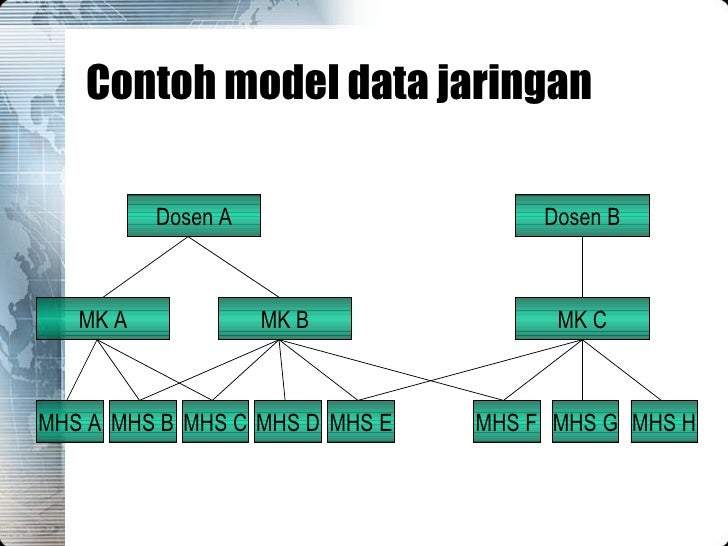 Contoh model data jaringan

Dosen A

Dosen B

MK A

MK B

MK C

MHS A

MHS B

MHS C

MHS D

MHS E

MHS F

MHS G

MHS H